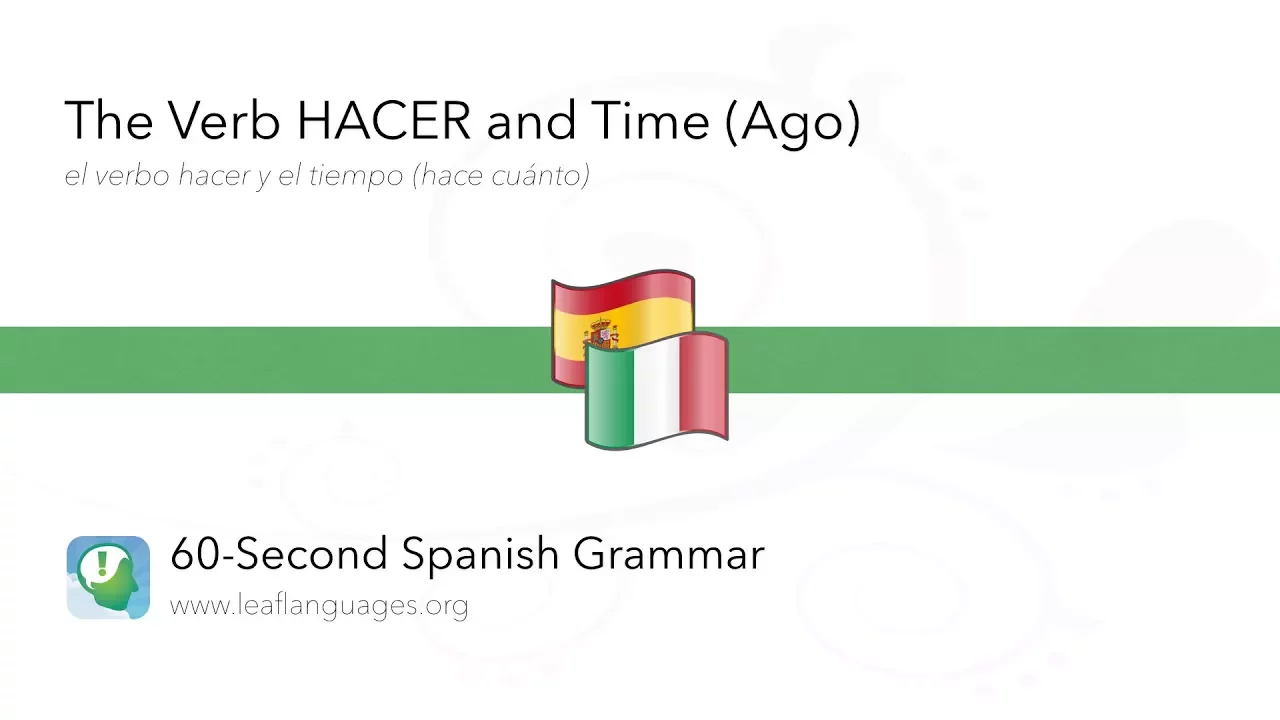 The Verb HACER and Time (Ago)

el verbo hacer y el tiempo (hace cuánto)

60-Second Spanish Grammar

www.leaflanguages.org